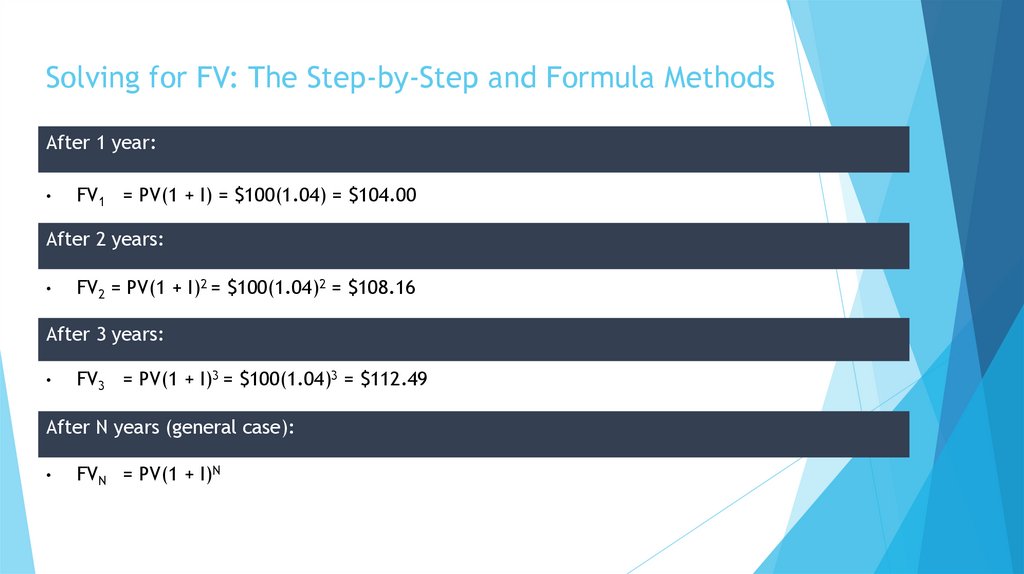 Solving for FV: The Step-by-Step and Formula Methods

After 1 year:

• $FV_1 = PV(1 + I) = \$100(1.04) = \$104.00$

After 2 years:

• $FV_2 = PV(1 + I)^2 = \$100(1.04)^2 = \$108.16$

After 3 years:

• $FV_3 = PV(1 + I)^3 = \$100(1.04)^3 = \$112.49$

After N years (general case):

• $FV_N = PV(1 + I)^N$